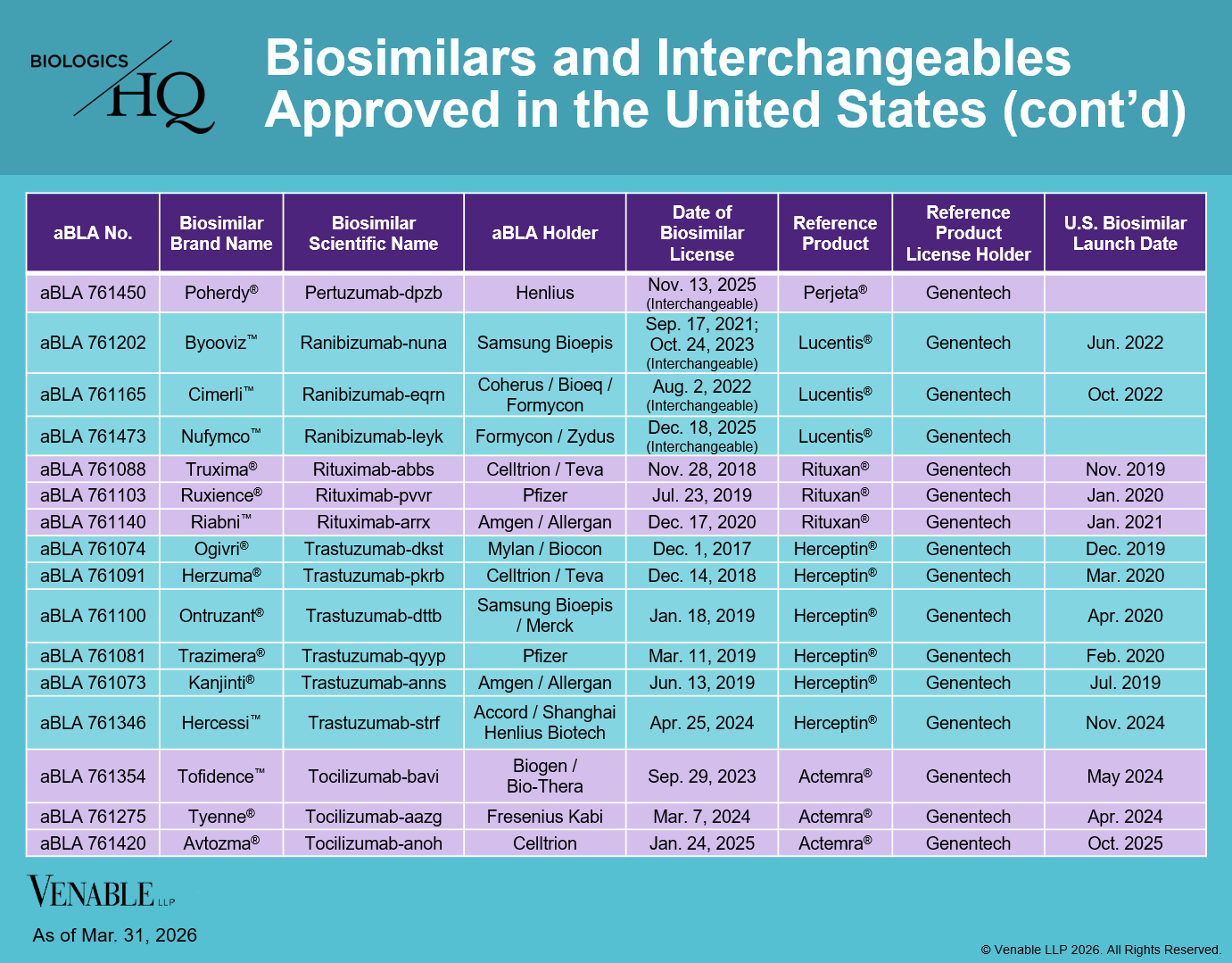 BIOLOGICS HQ

Biosimilars and Interchangeables Approved in the United States (cont'd)

| aBLA No. | Biosimilar Brand Name | Biosimilar Scientific Name | aBLA Holder | Date of Biosimilar License | Reference Product | Reference Product License Holder | U.S. Biosimilar Launch Date |
|---|---|---|---|---|---|---|---|
| aBLA 761450 | Poherdy® | Pertuzumab-dpzb | Henlius | Nov. 13, 2025 (Interchangeable) | Perjeta® | Genentech | |
| aBLA 761202 | Byooviz™ | Ranibizumab-nuna | Samsung Bioepis | Sep. 17, 2021; Oct. 24, 2023 (Interchangeable) | Lucentis® | Genentech | Jun. 2022 |
| aBLA 761165 | Cimerli™ | Ranibizumab-eqrn | Coherus / Bioeq / Formycon | Aug. 2, 2022 (Interchangeable) | Lucentis® | Genentech | Oct. 2022 |
| aBLA 761473 | Nufymco™ | Ranibizumab-leyk | Formycon / Zydus | Dec. 18, 2025 (Interchangeable) | Lucentis® | Genentech | |
| aBLA 761088 | Truxima® | Rituximab-abbs | Celltrion / Teva | Nov. 28, 2018 | Rituxan® | Genentech | Nov. 2019 |
| aBLA 761103 | Ruxience® | Rituximab-pvvr | Pfizer | Jul. 23, 2019 | Rituxan® | Genentech | Jan. 2020 |
| aBLA 761140 | Riabni™ | Rituximab-arrx | Amgen / Allergan | Dec. 17, 2020 | Rituxan® | Genentech | Jan. 2021 |
| aBLA 761074 | Ogivri® | Trastuzumab-dkst | Mylan / Biocon | Dec. 1, 2017 | Herceptin® | Genentech | Dec. 2019 |
| aBLA 761091 | Herzuma® | Trastuzumab-pkrb | Celltrion / Teva | Dec. 14, 2018 | Herceptin® | Genentech | Mar. 2020 |
| aBLA 761100 | Ontruzant® | Trastuzumab-dttb | Samsung Bioepis / Merck | Jan. 18, 2019 | Herceptin® | Genentech | Apr. 2020 |
| aBLA 761081 | Trazimera® | Trastuzumab-qyyp | Pfizer | Mar. 11, 2019 | Herceptin® | Genentech | Feb. 2020 |
| aBLA 761073 | Kanjinti® | Trastuzumab-anns | Amgen / Allergan | Jun. 13, 2019 | Herceptin® | Genentech | Jul. 2019 |
| aBLA 761346 | Hercessi™ | Trastuzumab-strf | Accord / Shanghai Henlius Biotech | Apr. 25, 2024 | Herceptin® | Genentech | Nov. 2024 |
| aBLA 761354 | Tofidence™ | Tocilizumab-bavi | Biogen / Bio-Thera | Sep. 29, 2023 | Actemra® | Genentech | May 2024 |
| aBLA 761275 | Tyenne® | Tocilizumab-aazg | Fresenius Kabi | Mar. 7, 2024 | Actemra® | Genentech | Apr. 2024 |
| aBLA 761420 | Avtozma® | Tocilizumab-anoh | Celltrion | Jan. 24, 2025 | Actemra® | Genentech | Oct. 2025 |

VENABLE LLP

As of Mar. 31, 2026

© Venable LLP 2026. All Rights Reserved.